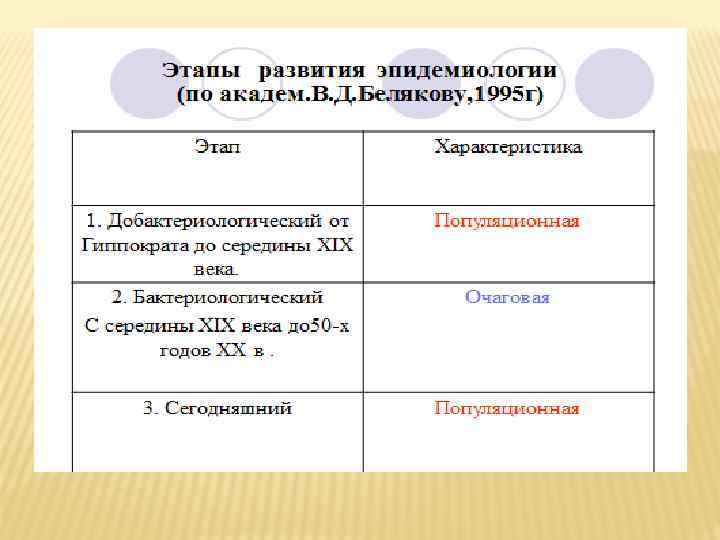 Этапы развития эпидемиологии (по академ.В.Д.Белякову,1995г)

| Этап | Характеристика |
|---|---|
| 1. Добактериологический от Гиппократа до середины XIX века. | Популяционная |
| 2. Бактериологический С середины XIX века до50-х годов XX в . | Очаговая |
| 3. Сегодняшний | Популяционная |